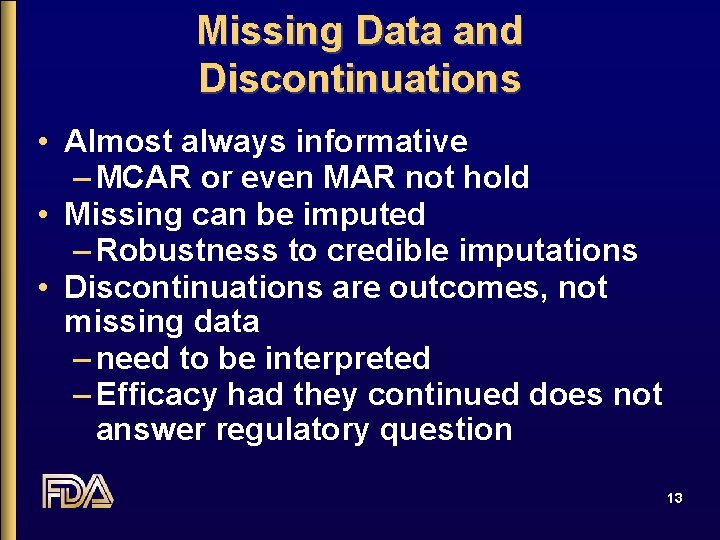 Missing Data and Discontinuations

• Almost always informative
– MCAR or even MAR not hold
• Missing can be imputed
– Robustness to credible imputations
• Discontinuations are outcomes, not missing data
– need to be interpreted
– Efficacy had they continued does not answer regulatory question

FDA

13